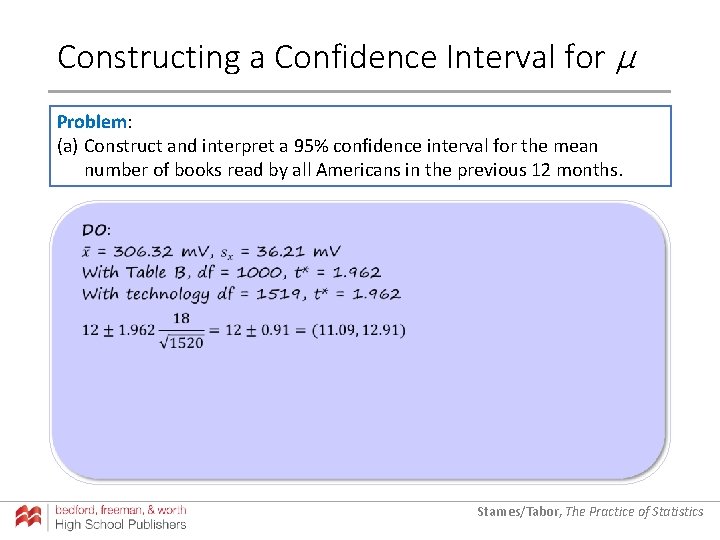 Constructing a Confidence Interval for $\mu$

Problem:
(a) Construct and interpret a 95% confidence interval for the mean number of books read by all Americans in the previous 12 months.

DO:
$\bar{x}$ = 306.32 mV, $s_x$ = 36.21 mV
With Table B, df = 1000, t* = 1.962
With technology df = 1519, t* = 1.962
$12 \pm 1.962 \frac{18}{\sqrt{1520}} = 12 \pm 0.91 = (11.09, 12.91)$

bedford, freeman, & worth
High School Publishers

Starnes/Tabor, The Practice of Statistics